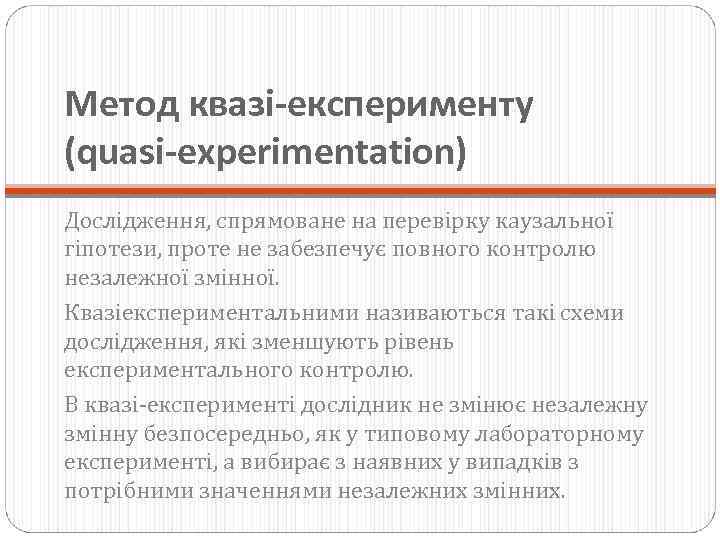 Метод квазі-експерименту (quasi-experimentation)

Дослідження, спрямоване на перевірку каузальної гіпотези, проте не забезпечує повного контролю незалежної змінної.

Квазіекспериментальними називаються такі схеми дослідження, які зменшують рівень експериментального контролю.

В квазі-експерименті дослідник не змінює незалежну змінну безпосередньо, як у типовому лабораторному експерименті, а вибирає з наявних у випадків з потрібними значеннями незалежних змінних.